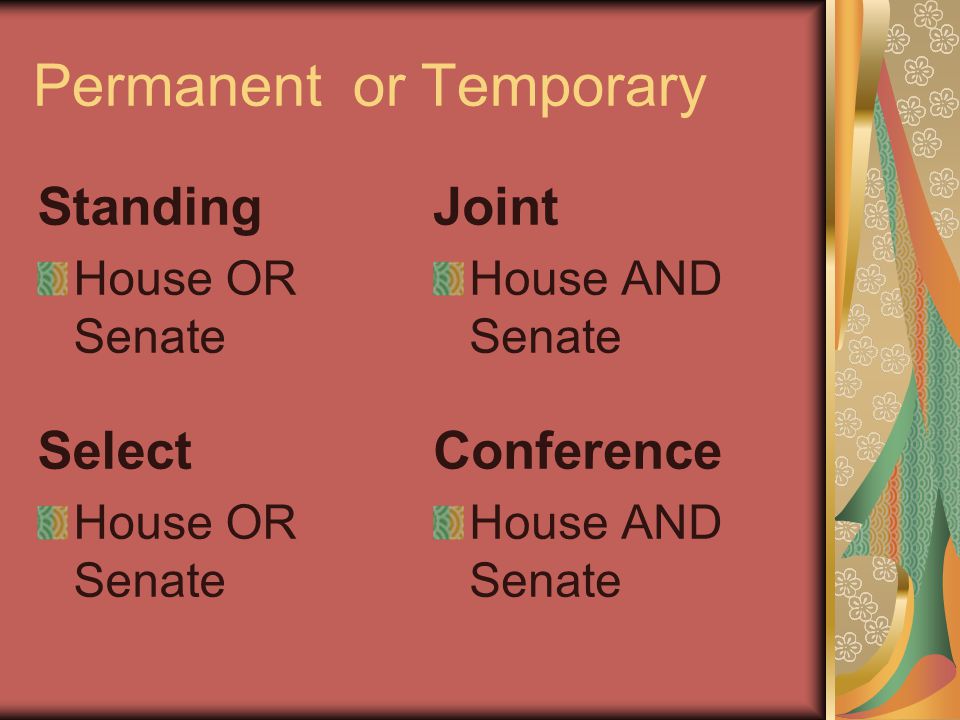 Permanent or Temporary

Standing

House OR Senate

Select

House OR Senate

Joint

House AND Senate

Conference

House AND Senate